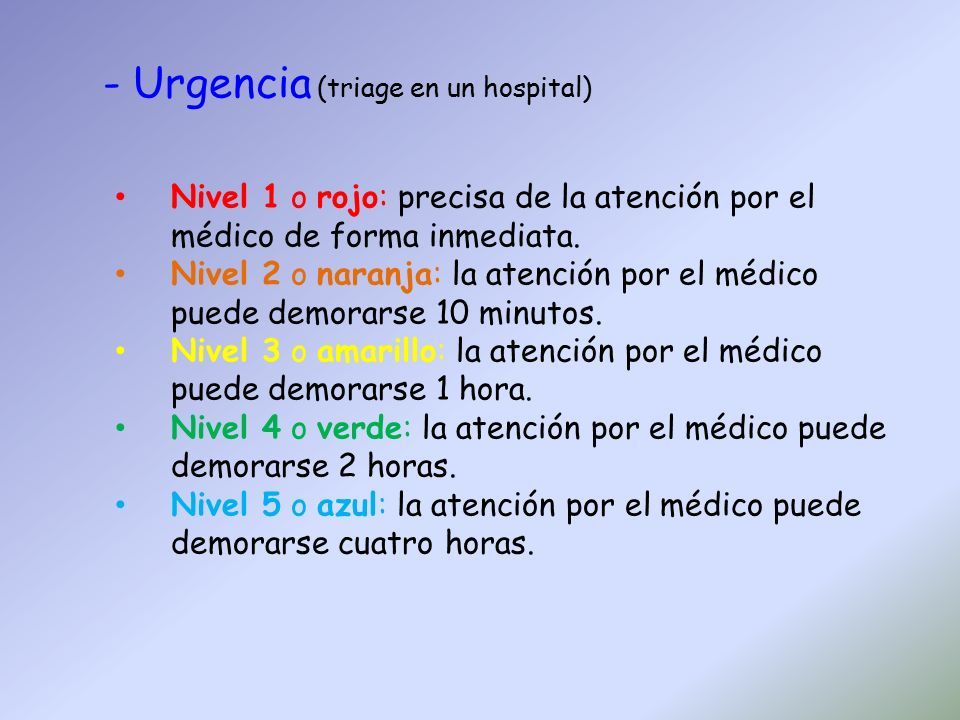 - Urgencia (triage en un hospital)

• Nivel 1 o rojo: precisa de la atención por el médico de forma inmediata.
• Nivel 2 o naranja: la atención por el médico puede demorarse 10 minutos.
• Nivel 3 o amarillo: la atención por el médico puede demorarse 1 hora.
• Nivel 4 o verde: la atención por el médico puede demorarse 2 horas.
• Nivel 5 o azul: la atención por el médico puede demorarse cuatro horas.